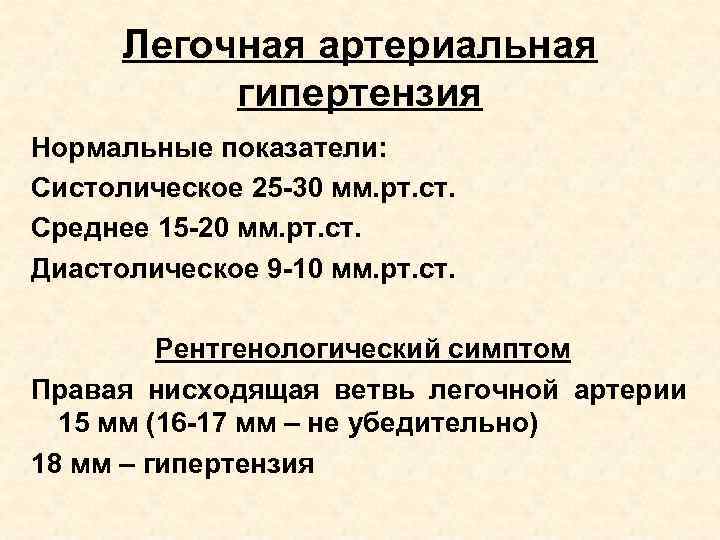 Легочная артериальная гипертензия

Нормальные показатели:
Систолическое 25-30 мм.рт.ст.
Среднее 15-20 мм.рт.ст.
Диастолическое 9-10 мм.рт.ст.

Рентгенологический симптом

Правая нисходящая ветвь легочной артерии 15 мм (16-17 мм – не убедительно)
18 мм – гипертензия